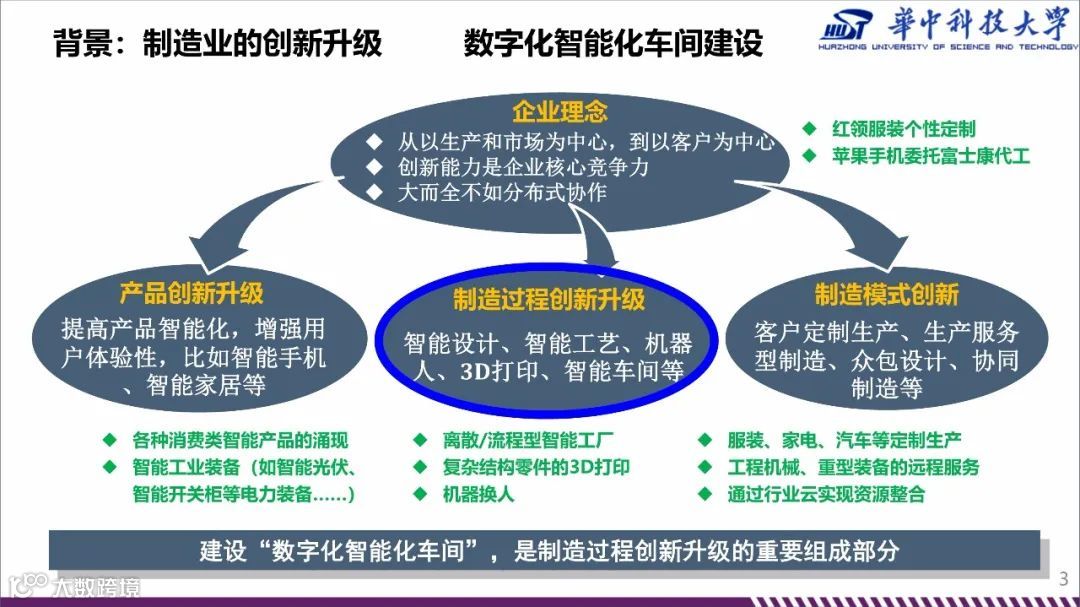 背景：制造业的创新升级　　数字化智能化车间建设

華中科技大學
HUAZHONG UNIVERSITY OF SCIENCE AND TECHNOLOGY

企业理念
◆ 从以生产和市场为中心，到以客户为中心
◆ 创新能力是企业核心竞争力
◆ 大而全不如分布式协作

◆ 红领服装个性定制
◆ 苹果手机委托富士康代工

产品创新升级
提高产品智能化，增强用户体验性，比如智能手机、智能家居等

制造过程创新升级
智能设计、智能工艺、机器人、3D打印、智能车间等

制造模式创新
客户定制生产、生产服务型制造、众包设计、协同制造等

◆ 各种消费类智能产品的涌现
◆ 智能工业装备（如智能光伏、智能开关柜等电力装备……）

◆ 离散/流程型智能工厂
◆ 复杂结构零件的3D打印
◆ 机器换人

◆ 服装、家电、汽车等定制生产
◆ 工程机械、重型装备的远程服务
◆ 通过行业云实现资源整合

建设“数字化智能化车间”，是制造过程创新升级的重要组成部分

大数跨境

3